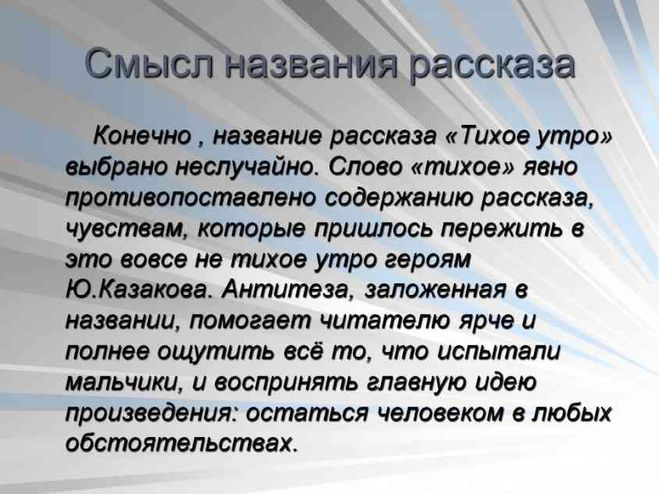 Смысл названия рассказа

Конечно , название рассказа «Тихое утро» выбрано неслучайно. Слово «тихое» явно противопоставлено содержанию рассказа, чувствам, которые пришлось пережить в это вовсе не тихое утро героям Ю.Казакова. Антитеза, заложенная в названии, помогает читателю ярче и полнее ощутить всё то, что испытали мальчики, и воспринять главную идею произведения: остаться человеком в любых обстоятельствах.